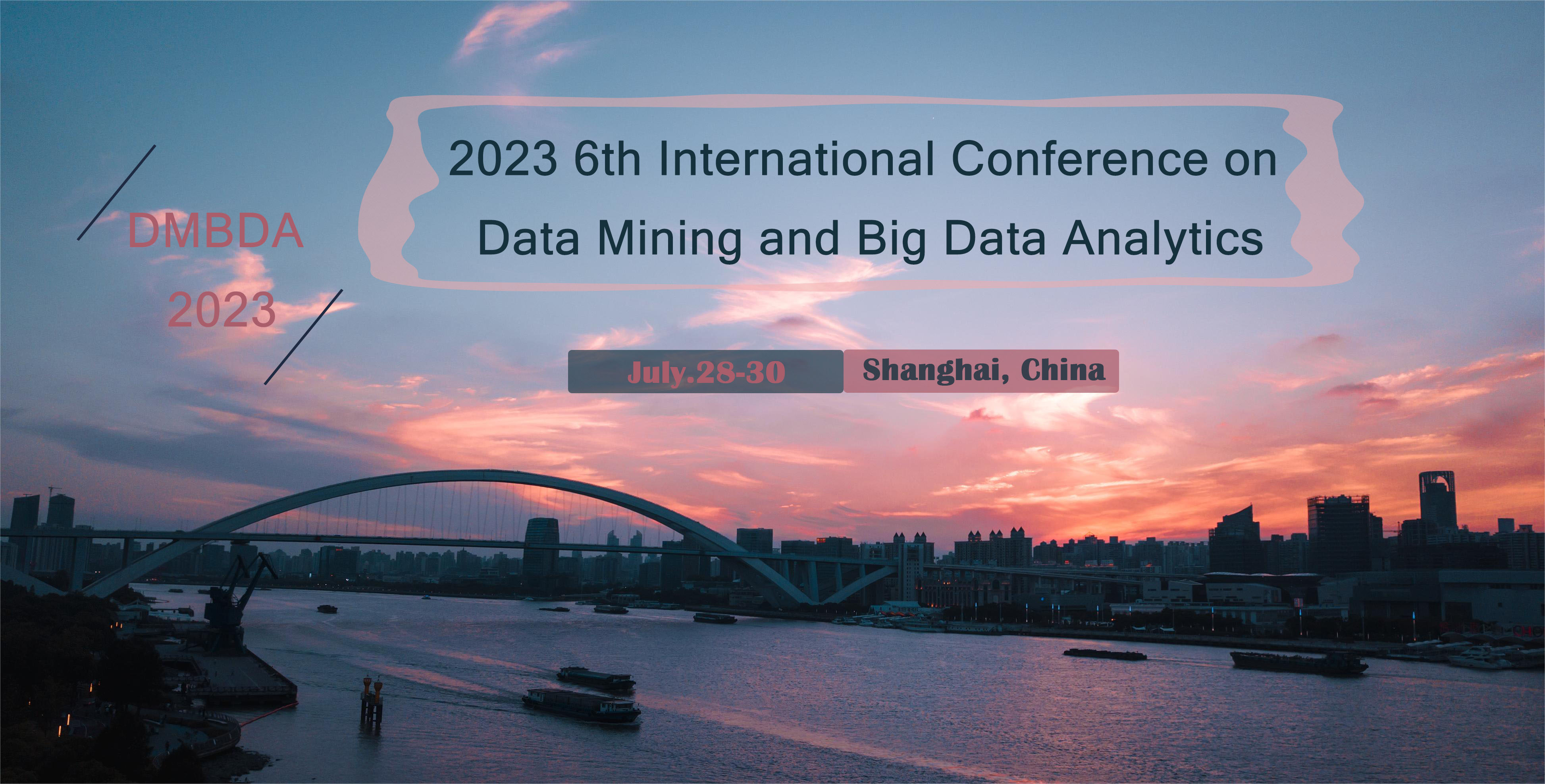 DMBDA
2023

2023 6th International Conference on
Data Mining and Big Data Analytics

July.28-30 Shanghai, China